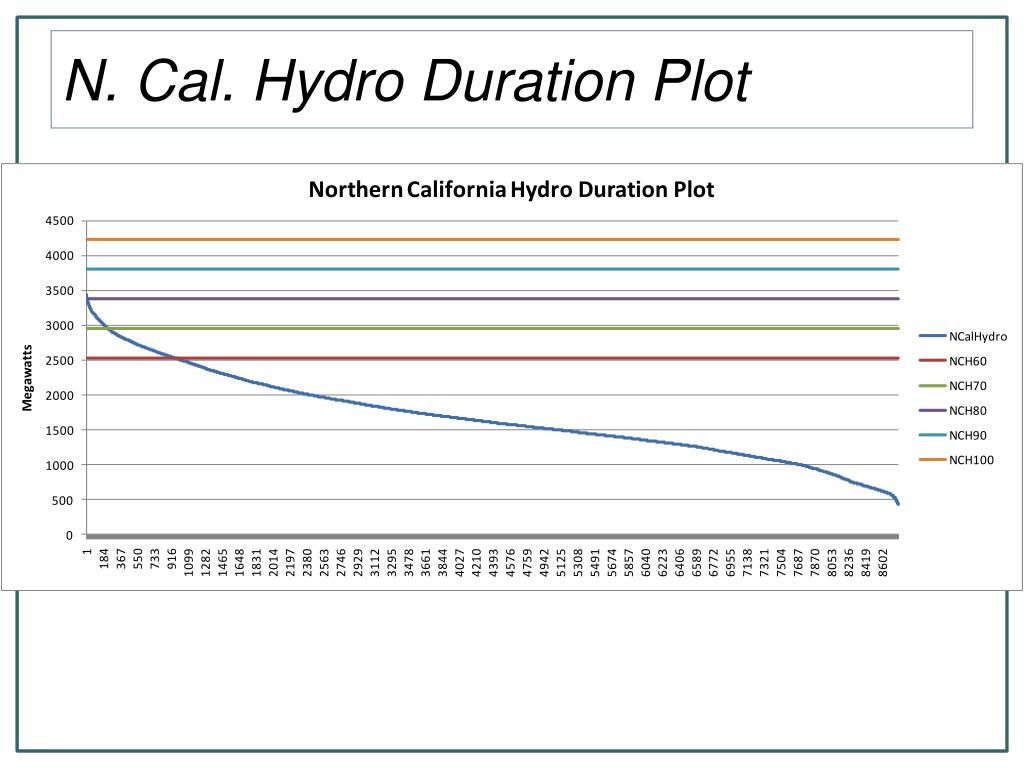 N. Cal. Hydro Duration Plot

Northern California Hydro Duration Plot

Megawatts

4500
4000
3500
3000
2500
2000
1500
1000
500
0

1
184
367
550
733
916
1099
1282
1465
1648
1831
2014
2197
2380
2563
2746
2929
3112
3295
3478
3661
3844
4027
4210
4393
4576
4759
4942
5125
5308
5491
5674
5857
6040
6223
6406
6589
6772
6955
7138
7321
7504
7687
7870
8053
8236
8419
8602

NCalHydro
NCH60
NCH70
NCH80
NCH90
NCH100